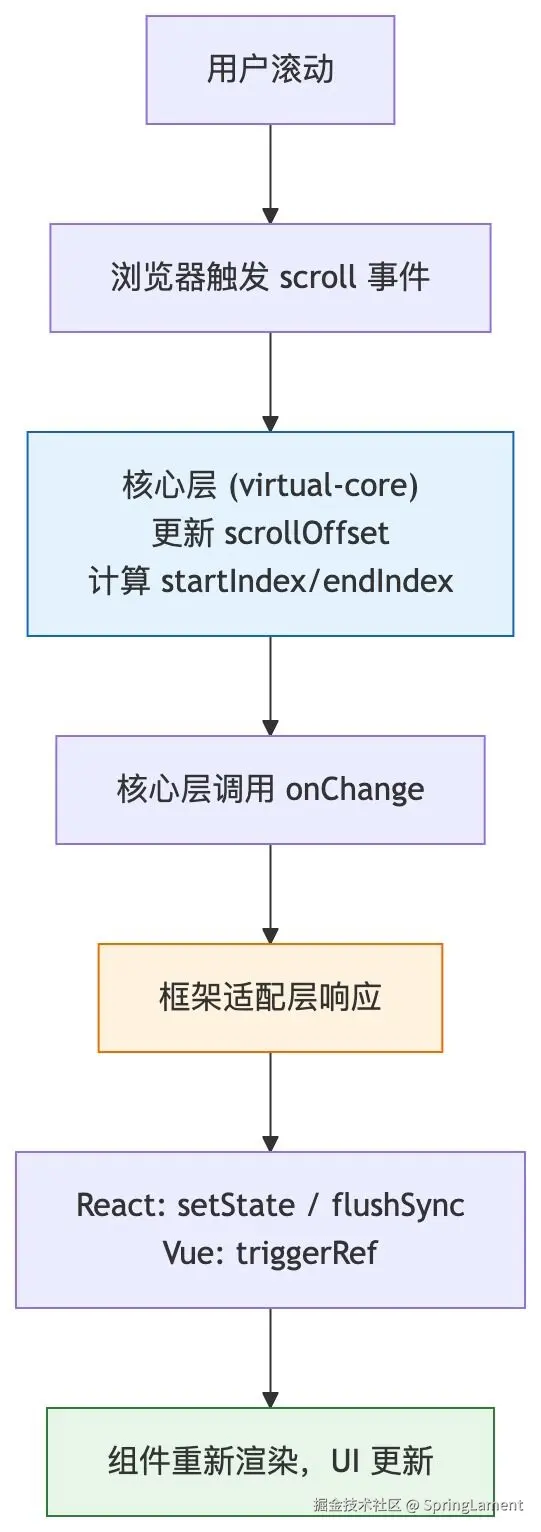 用户滚动

浏览器触发 scroll 事件

核心层 (virtual-core)
更新 scrollOffset
计算 startIndex/endIndex

核心层调用 onChange

框架适配层响应

React: setState / flushSync
Vue: triggerRef

组件重新渲染，UI 更新

掘金技术社区 @ SpringLament